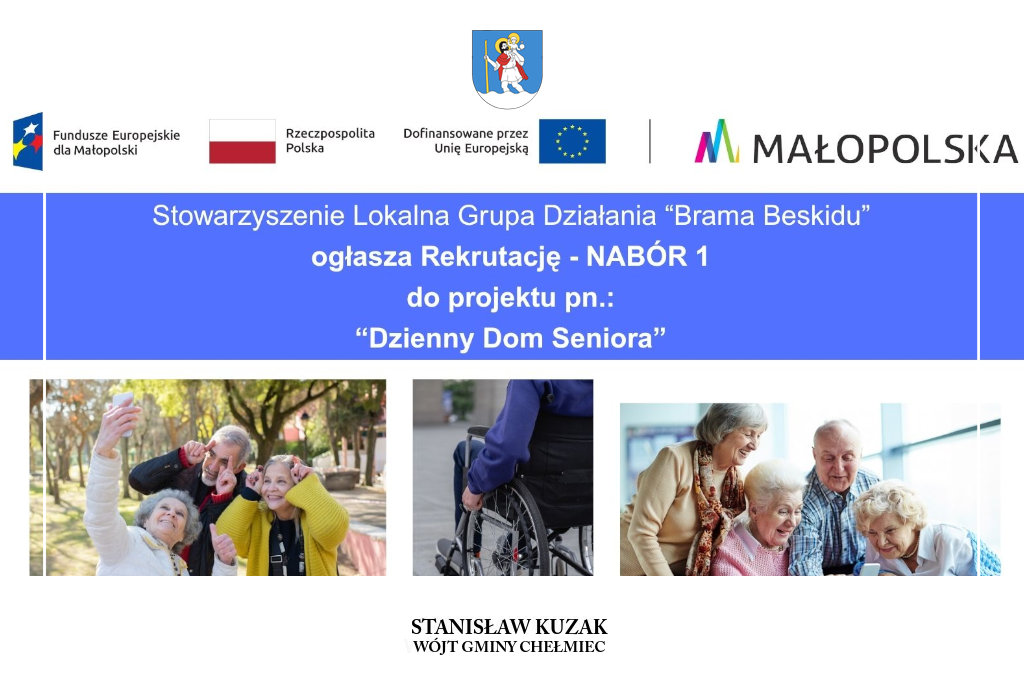 Fundusze Europejskie dla Małopolski

Rzeczpospolita Polska

Dofinansowane przez Unię Europejską

MAŁOPOLSKA

Stowarzyszenie Lokalna Grupa Działania “Brama Beskidu”
ogłasza Rekrutację - NABÓR 1
do projektu pn.:
“Dzienny Dom Seniora”

STANISŁAW KUZAK
WÓJT GMINY CHEŁMIEC